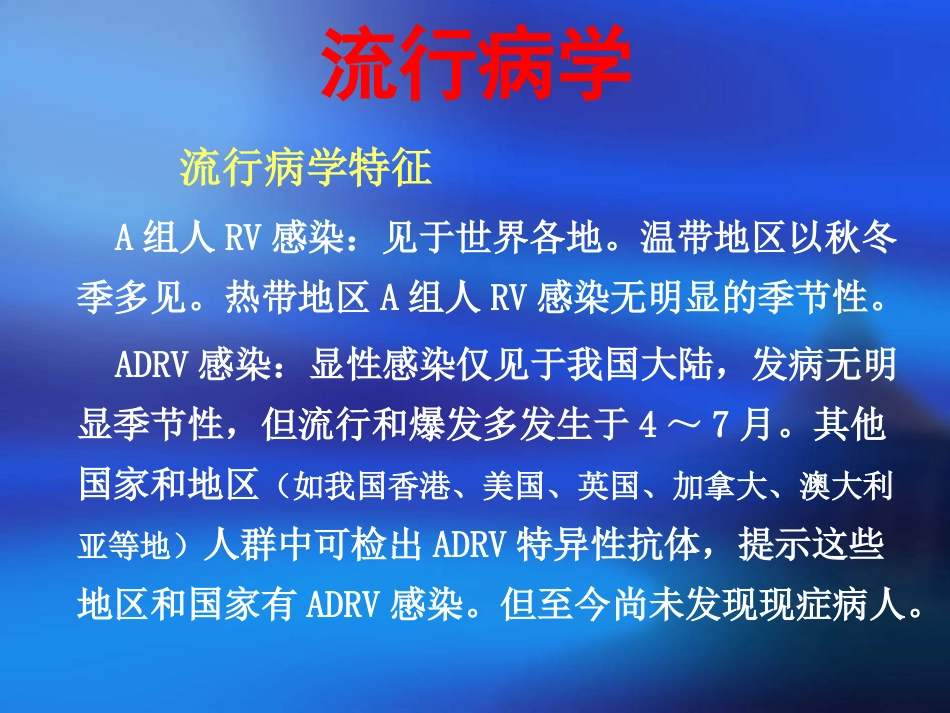 流行病学

流行病学特征

A 组人 RV 感染：见于世界各地。温带地区以秋冬季多见。热带地区 A 组人 RV 感染无明显的季节性。

ADRV 感染：显性感染仅见于我国大陆，发病无明显季节性，但流行和爆发多发生于 4 ～ 7 月。其他国家和地区（如我国香港、美国、英国、加拿大、澳大利亚等地）人群中可检出 ADRV 特异性抗体，提示这些地区和国家有 ADRV 感染。但至今尚未发现现症病人。